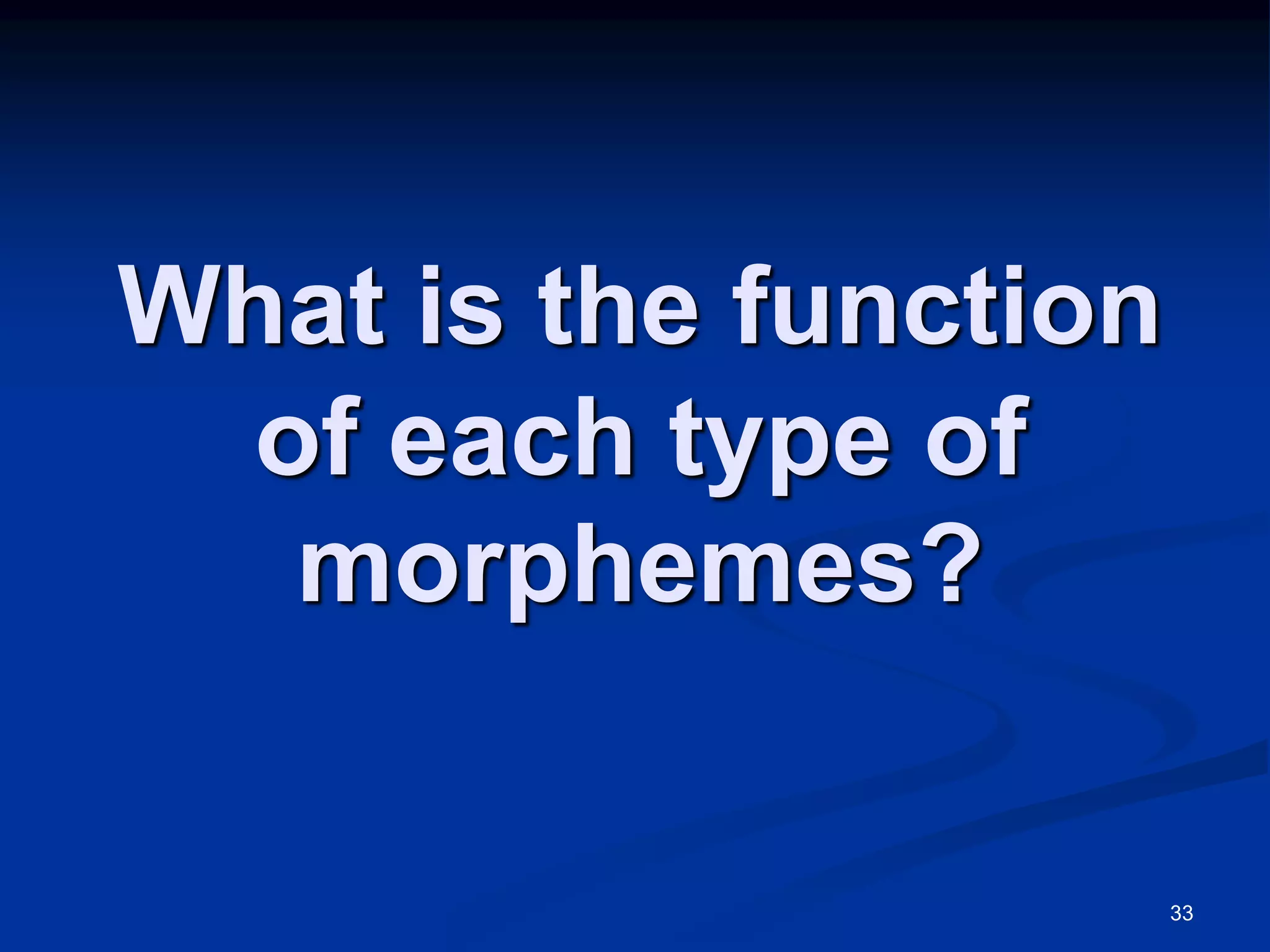 What is the function of each type of morphemes?

33